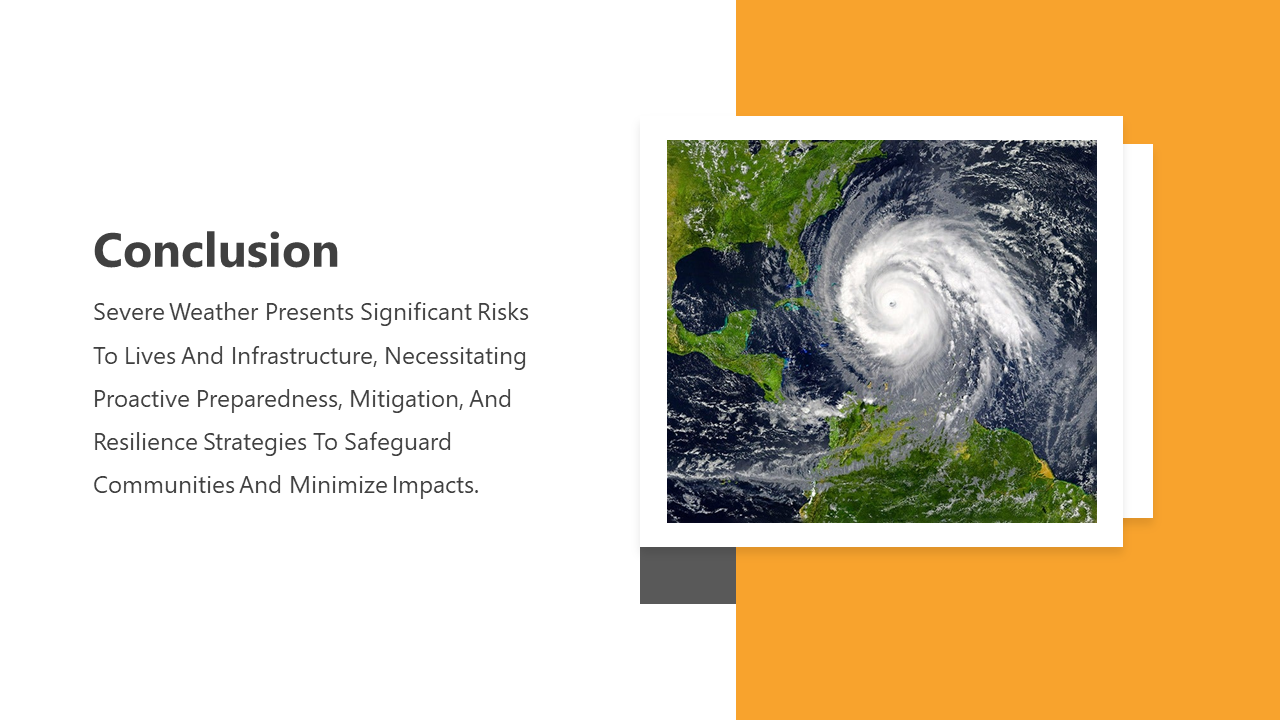 Conclusion

Severe Weather Presents Significant Risks To Lives And Infrastructure, Necessitating Proactive Preparedness, Mitigation, And Resilience Strategies To Safeguard Communities And Minimize Impacts.